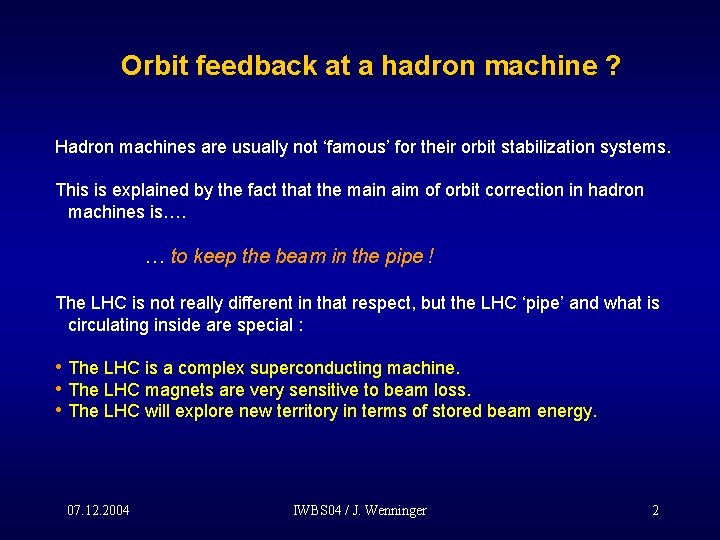 Orbit feedback at a hadron machine ?

Hadron machines are usually not ‘famous’ for their orbit stabilization systems.

This is explained by the fact that the main aim of orbit correction in hadron machines is….

… to keep the beam in the pipe !

The LHC is not really different in that respect, but the LHC ‘pipe’ and what is circulating inside are special :

• The LHC is a complex superconducting machine.
• The LHC magnets are very sensitive to beam loss.
• The LHC will explore new territory in terms of stored beam energy.

07.12.2004

IWBS04 / J. Wenninger

2